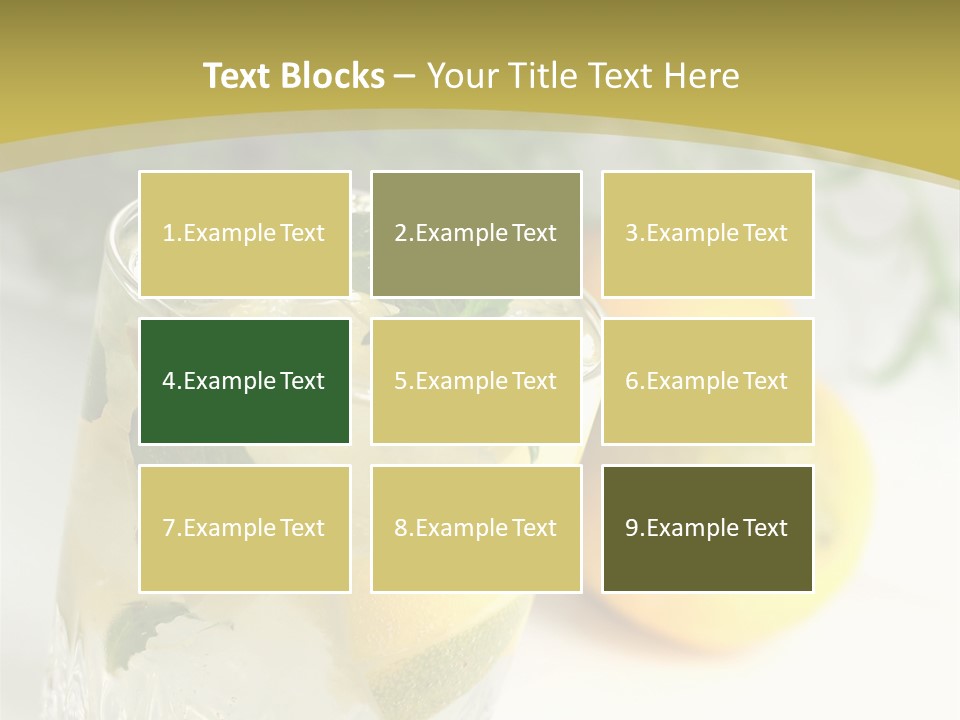 Text Blocks – Your Title Text Here

1.Example Text

2.Example Text

3.Example Text

4.Example Text

5.Example Text

6.Example Text

7.Example Text

8.Example Text

9.Example Text